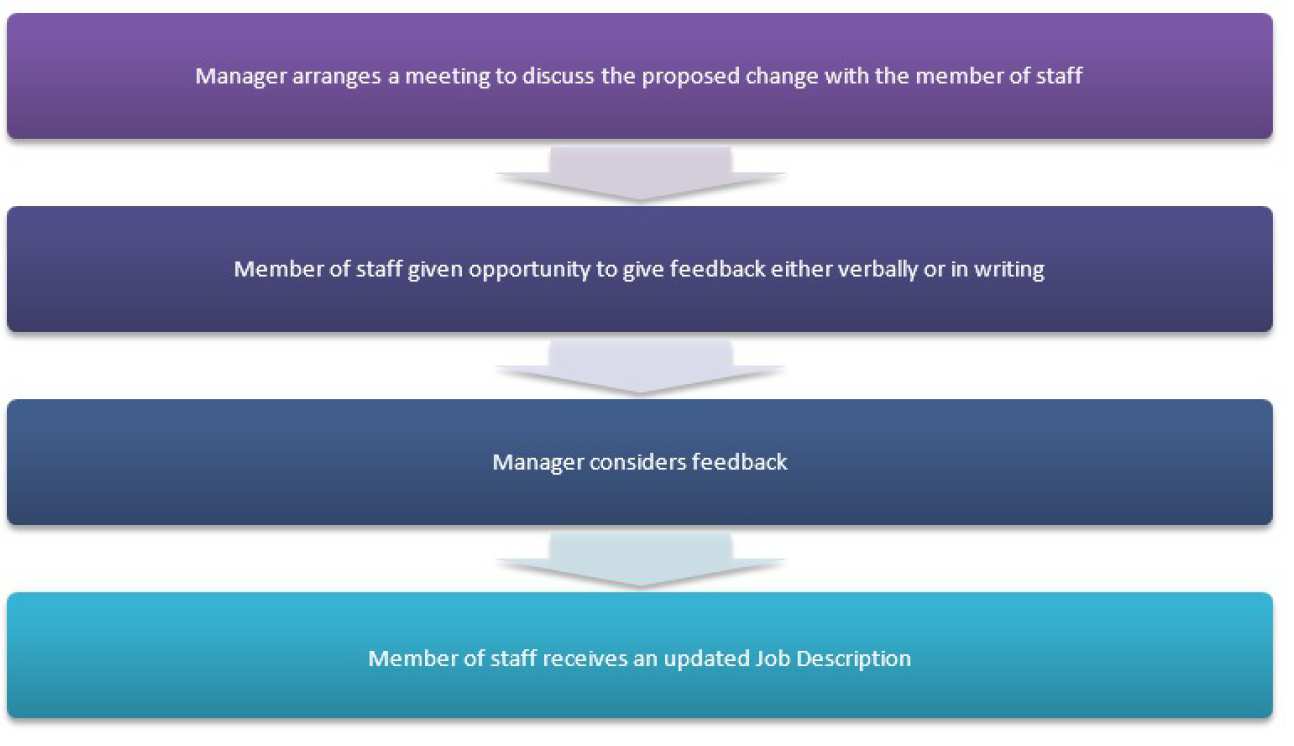 Manager arranges a meeting to discuss the proposed change with the member of staff

Member of staff given opportunity to give feedback either verbally or in writing

Manager considers feedback

Member of staff receives an updated Job Description